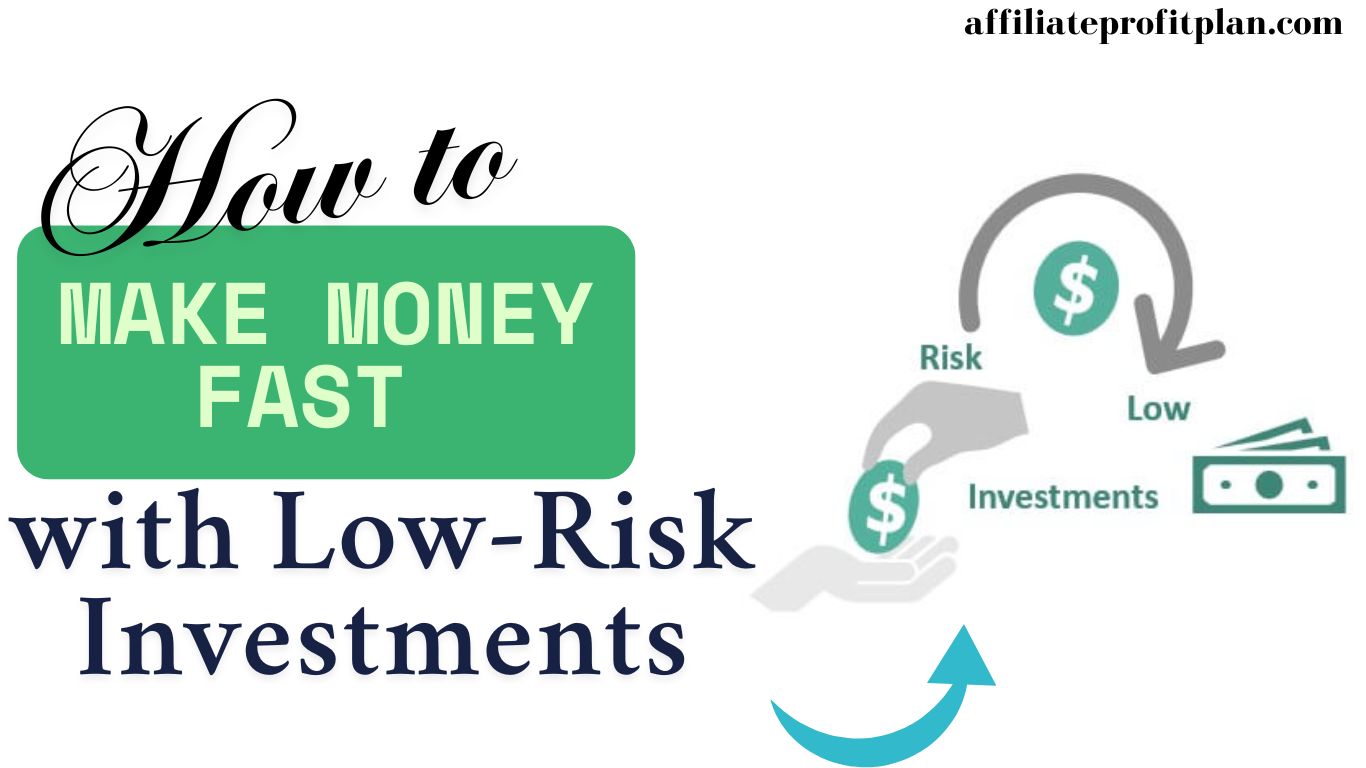 affiliateprofitplan.com

How to

MAKE MONEY FAST

with Low-Risk Investments

$

Risk

Low

$

Investments